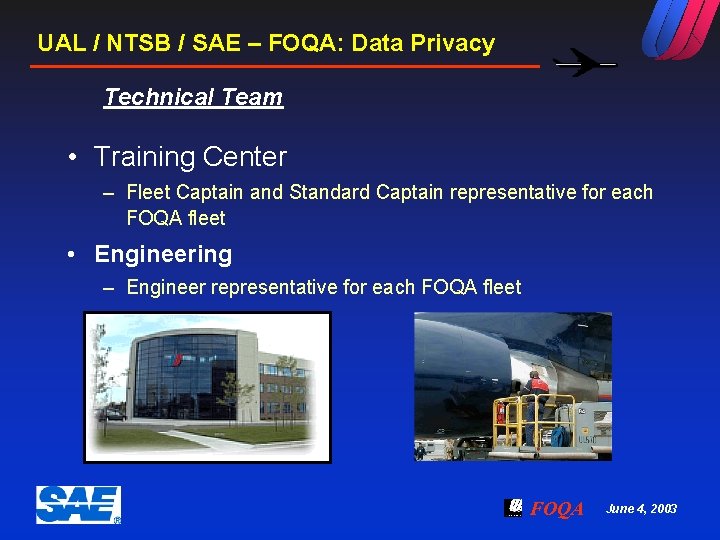 UAL / NTSB / SAE – FOQA: Data Privacy

Technical Team

• Training Center
– Fleet Captain and Standard Captain representative for each FOQA fleet

• Engineering
– Engineer representative for each FOQA fleet

SAE

FOQA June 4, 2003